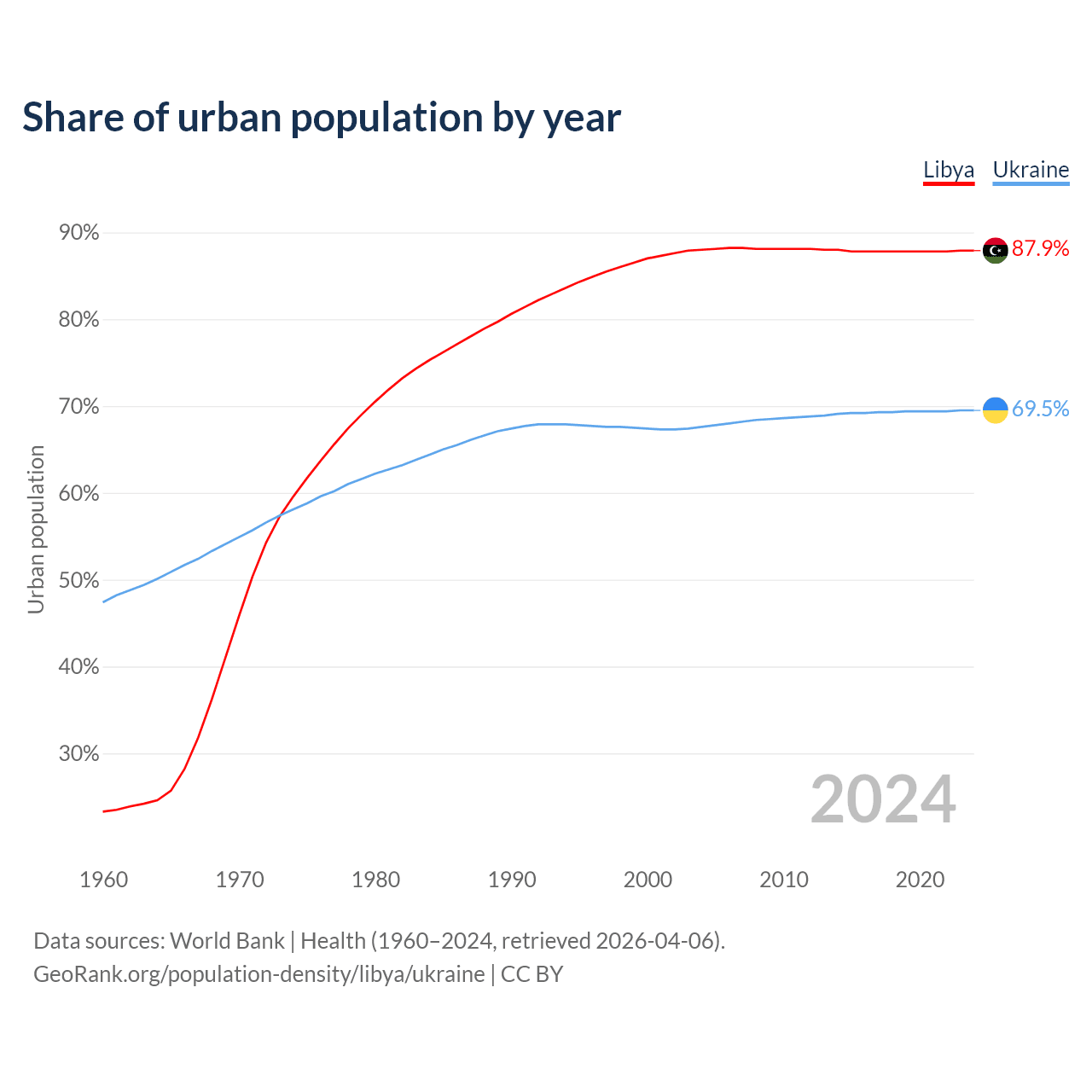 Share of urban population by year

Libya Ukraine

90%
80%
70%
60%
50%
40%
30%

Urban population

87.9%
69.5%

2024

1960 1970 1980 1990 2000 2010 2020

Data sources: World Bank | Health (1960–2024, retrieved 2026-04-06).
GeoRank.org/population-density/libya/ukraine | CC BY